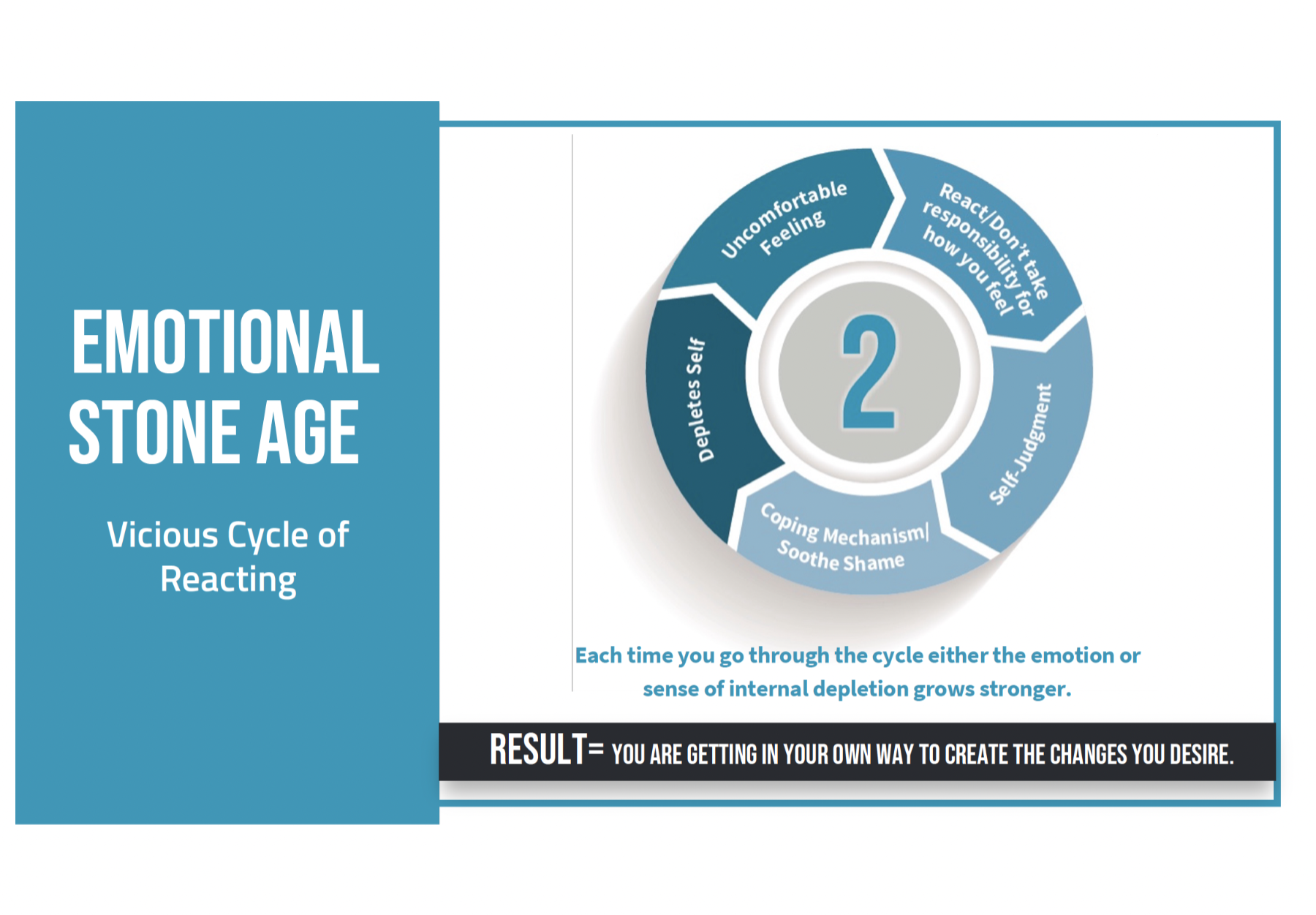 EMOTIONAL STONE AGE

Vicious Cycle of Reacting

Uncomfortable Feeling

React/Don't take responsibility for how you feel

Self-Judgment

Coping Mechanism| Soothe Shame

Depletes Self

2

Each time you go through the cycle either the emotion or sense of internal depletion grows stronger.

RESULT= YOU ARE GETTING IN YOUR OWN WAY TO CREATE THE CHANGES YOU DESIRE.